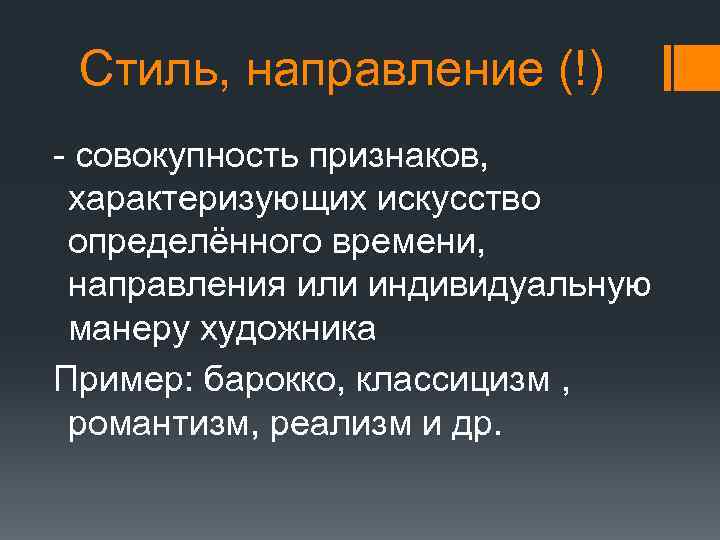 Стиль, направление (!)

- совокупность признаков, характеризующих искусство определённого времени, направления или индивидуальную манеру художника

Пример: барокко, классицизм , романтизм, реализм и др.